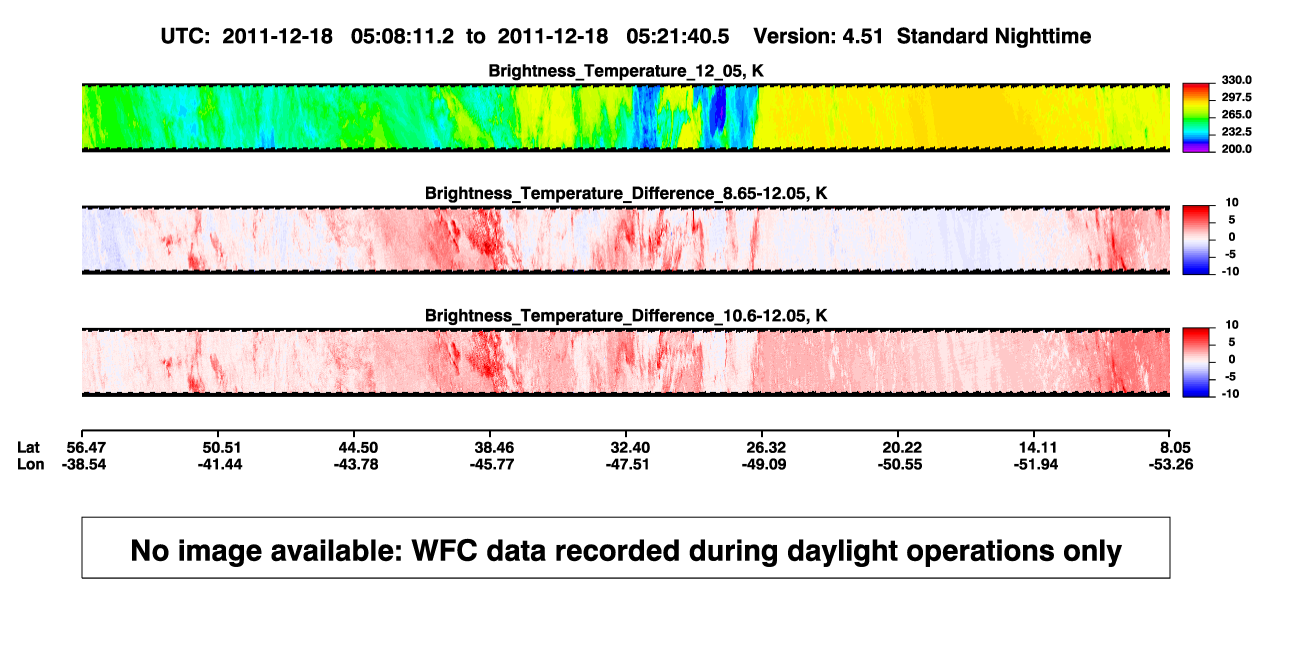 UTC: 2011-12-18 05:08:11.2 to 2011-12-18 05:21:40.5 Version: 4.51 Standard Nighttime

Brightness_Temperature_12_05, K

330.0
297.5
265.0
232.5
200.0

Brightness_Temperature_Difference_8.65-12.05, K

10
5
0
-5
-10

Brightness_Temperature_Difference_10.6-12.05, K

10
5
0
-5
-10

| Lat | 56.47 | 50.51 | 44.50 | 38.46 | 32.40 | 26.32 | 20.22 | 14.11 | 8.05 |
|---|---|---|---|---|---|---|---|---|---|
| Lon | -38.54 | -41.44 | -43.78 | -45.77 | -47.51 | -49.09 | -50.55 | -51.94 | -53.26 |

No image available: WFC data recorded during daylight operations only